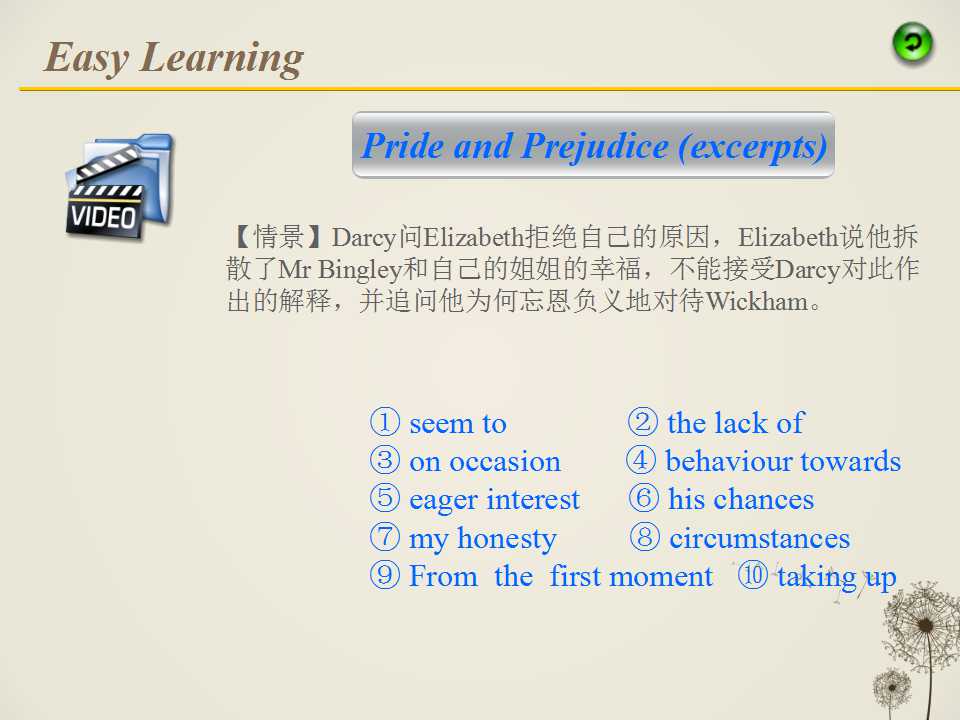 Easy Learning

VIDEO

Pride and Prejudice (excerpts)

【情景】Darcy问Elizabeth拒绝自己的原因，Elizabeth说他拆散了Mr Bingley和自己的姐姐的幸福，不能接受Darcy对此作出的解释，并追问他为何忘恩负义地对待Wickham。

① seem to ② the lack of
③ on occasion ④ behaviour towards
⑤ eager interest ⑥ his chances
⑦ my honesty ⑧ circumstances
⑨ From the first moment ⑩ taking up